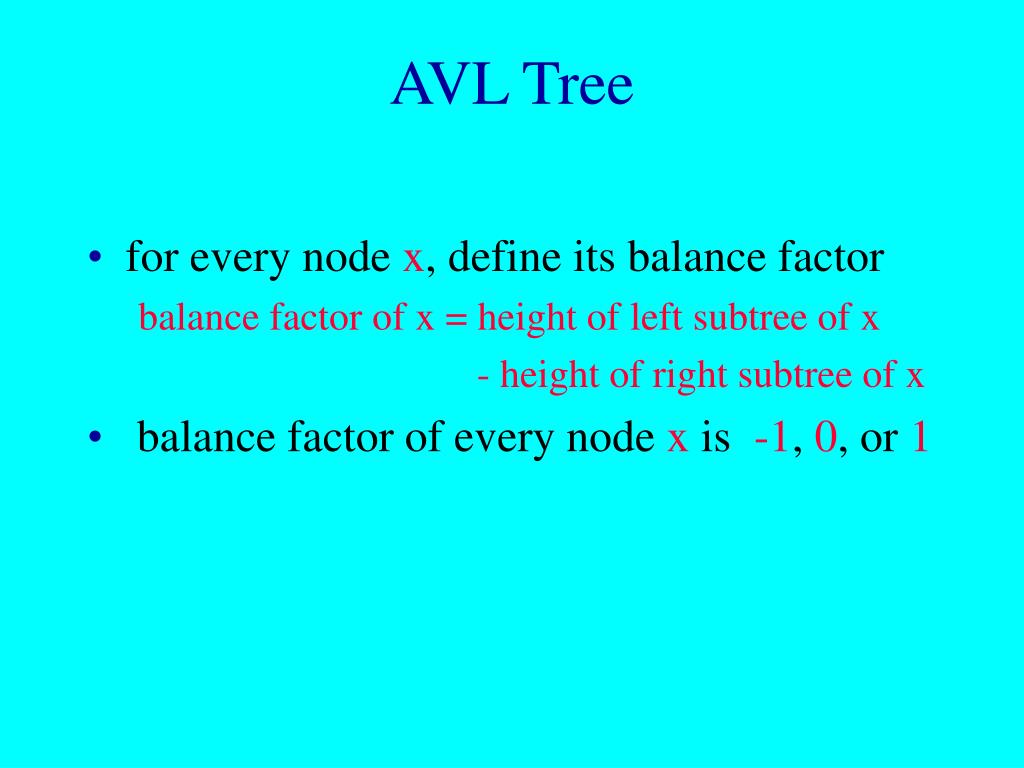 AVL Tree

• for every node x, define its balance factor

balance factor of x = height of left subtree of x

- height of right subtree of x

• balance factor of every node x is -1, 0, or 1